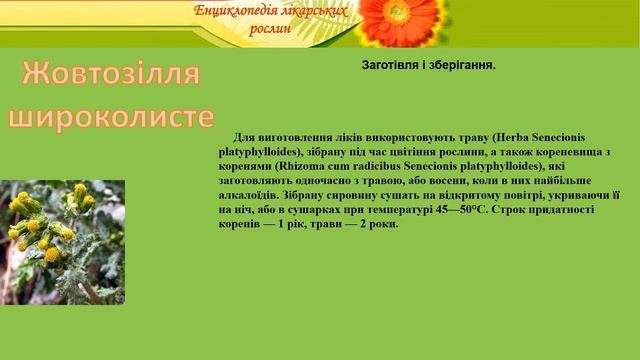 Енциклопедія лікарських рослин

Жовтозілля широколисте

Заготівля і зберігання.

Для виготовлення ліків використовують траву (Herba Senecionis platyphylloides), зібрану під час цвітіння рослини, а також кореневища з коренями (Rhizoma cum radicibus Senecionis platyphylloides), які заготовляють одночасно з травою, або восени, коли в них найбільше алкалоїдів. Зібрану сировину сушать на відкритому повітрі, укриваючи її на ніч, або в сушарках при температурі 45—50°С. Строк придатності коренів — 1 рік, трави — 2 роки.